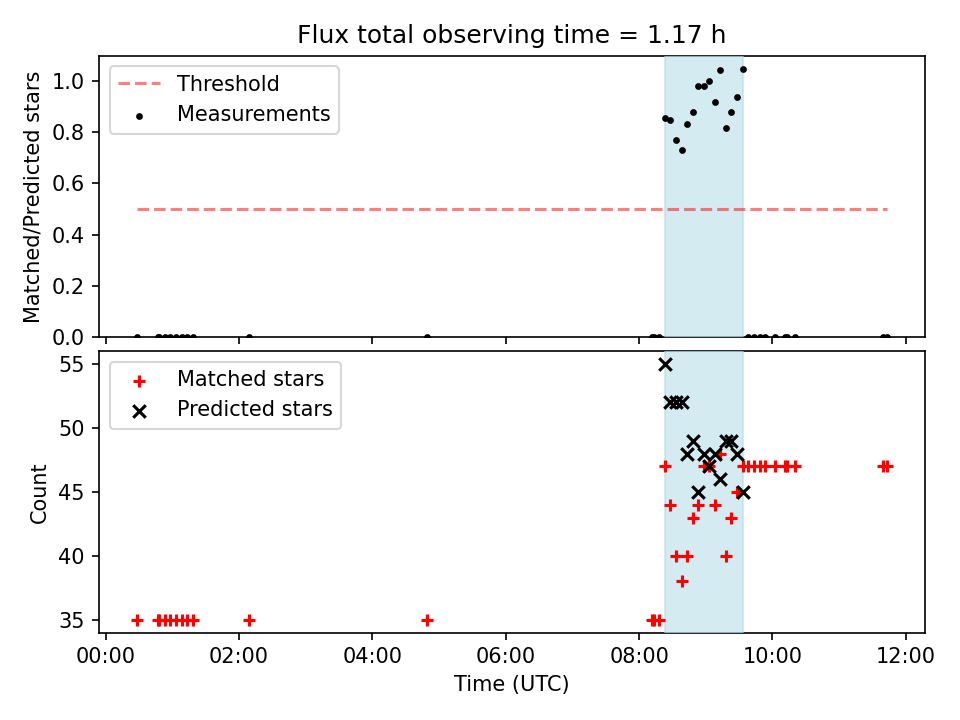 Flux total observing time = 1.17 h

Threshold
Measurements

Matched/Predicted stars

1.0
0.8
0.6
0.4
0.2
0.0

Matched stars
Predicted stars

Count

55
50
45
40
35

00:00 02:00 04:00 06:00 08:00 10:00 12:00

Time (UTC)